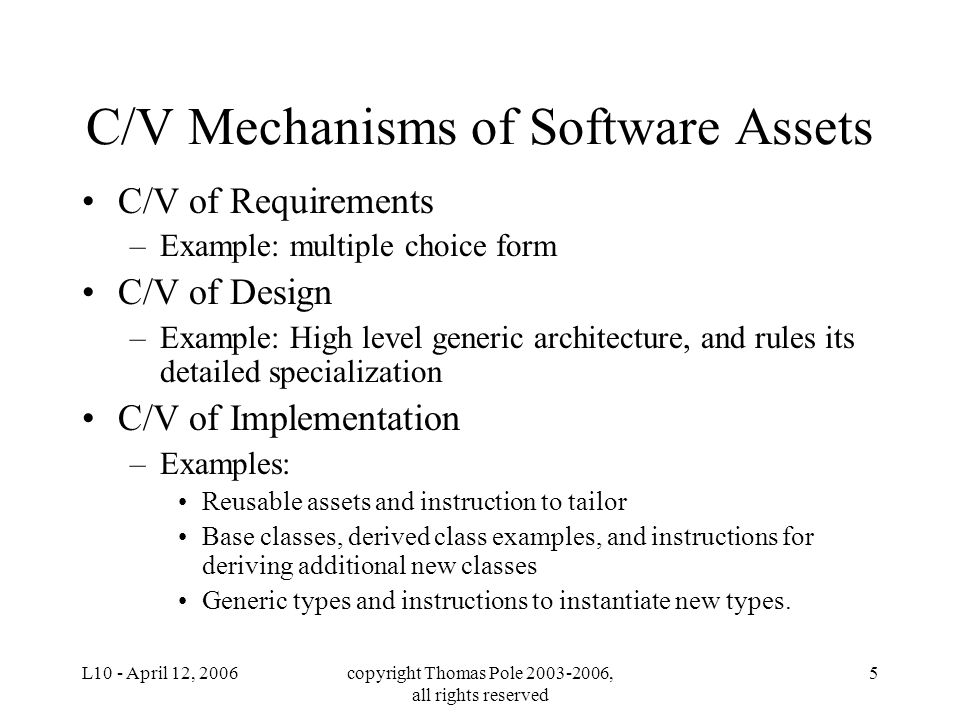 C/V Mechanisms of Software Assets

• C/V of Requirements
– Example: multiple choice form

• C/V of Design
– Example: High level generic architecture, and rules its detailed specialization

• C/V of Implementation
– Examples:
• Reusable assets and instruction to tailor
• Base classes, derived class examples, and instructions for deriving additional new classes
• Generic types and instructions to instantiate new types.

L10 - April 12, 2006

copyright Thomas Pole 2003-2006, all rights reserved

5